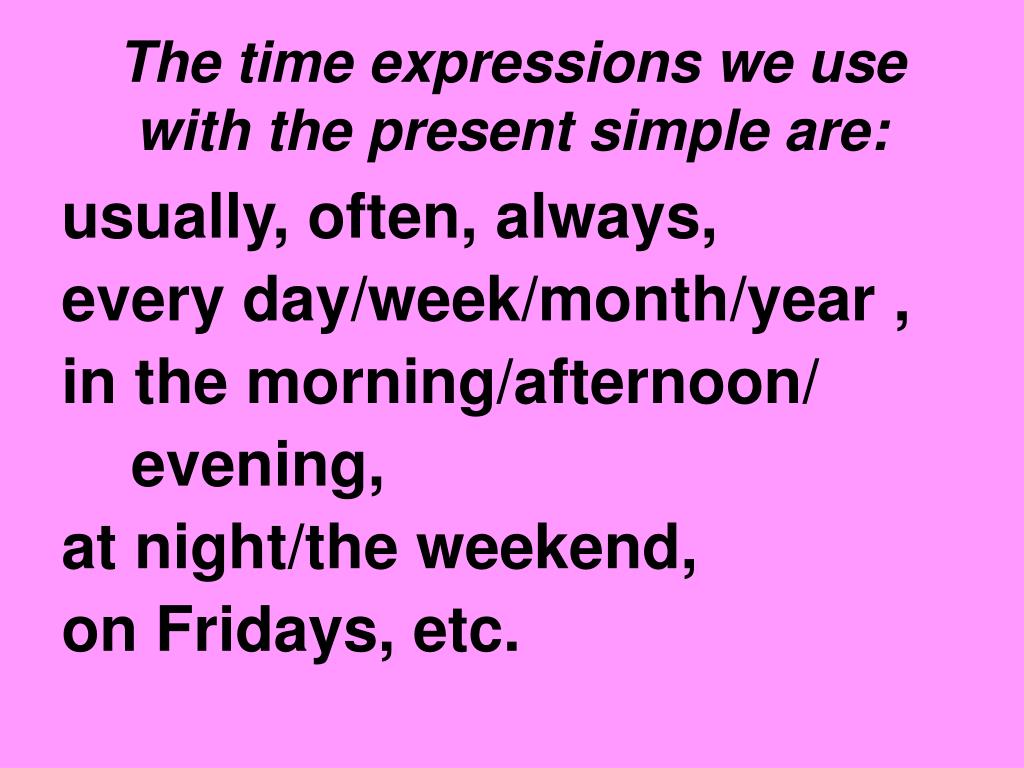 The time expressions we use with the present simple are:

usually, often, always,
every day/week/month/year ,
in the morning/afternoon/ evening,
at night/the weekend,
on Fridays, etc.